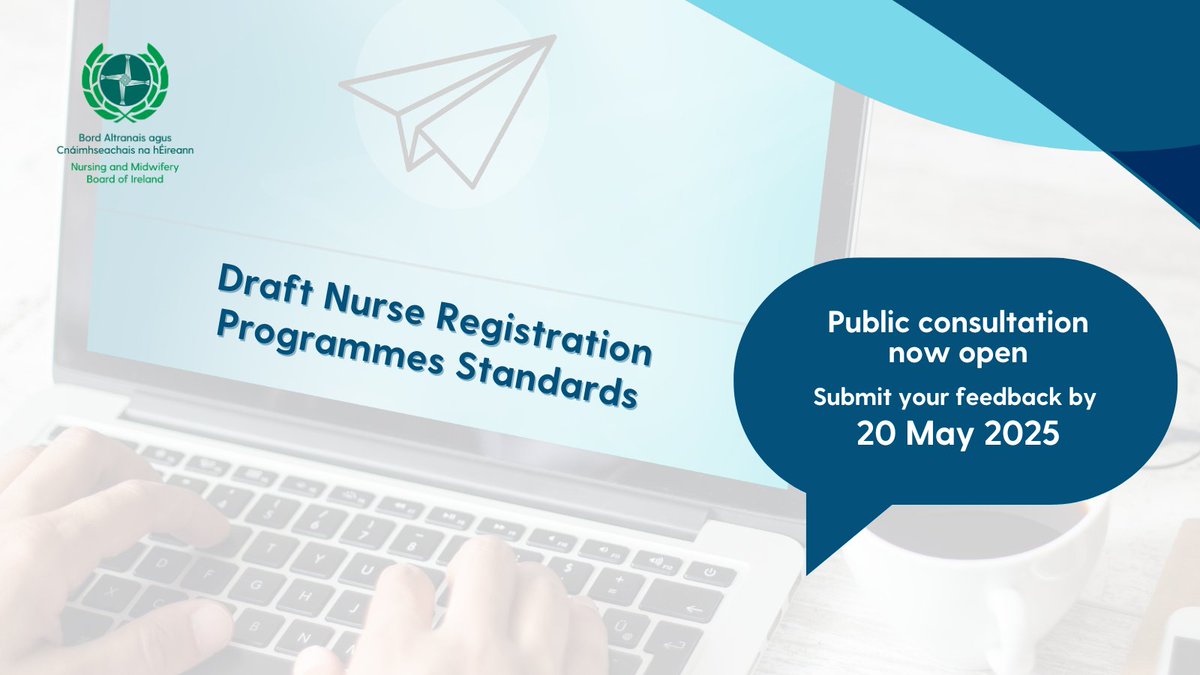 Bord Altranais agus Cnáimhseachais na hÉireann
Nursing and Midwifery Board of Ireland

Draft Nurse Registration Programmes Standards

Public consultation now open

Submit your feedback by

20 May 2025